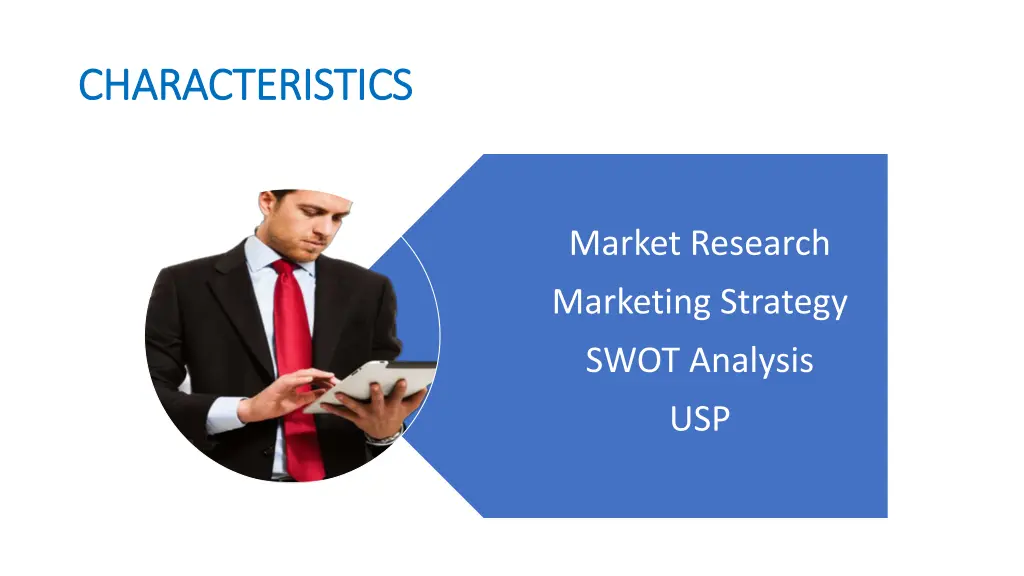 CHARACTERISTICS

Market Research
Marketing Strategy
SWOT Analysis
USP